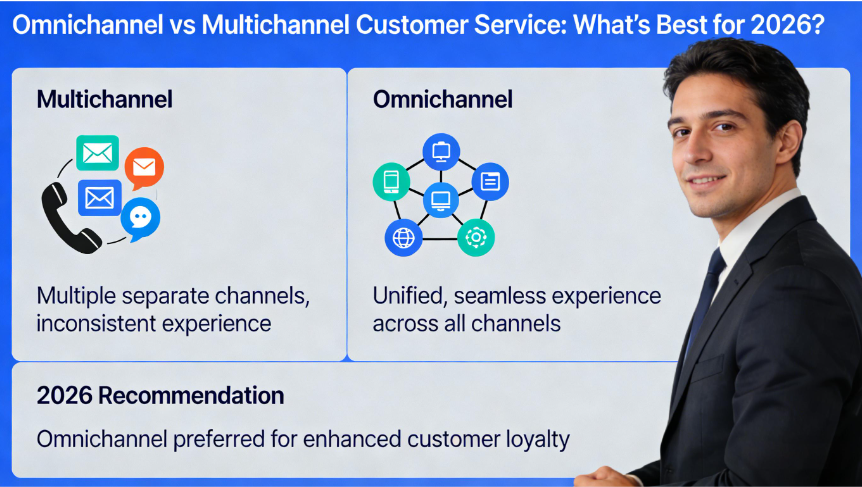 Omnichannel vs Multichannel Customer Service: What's Best for 2026?

Multichannel

Multiple separate channels, inconsistent experience

Omnichannel

Unified, seamless experience across all channels

2026 Recommendation

Omnichannel preferred for enhanced customer loyalty